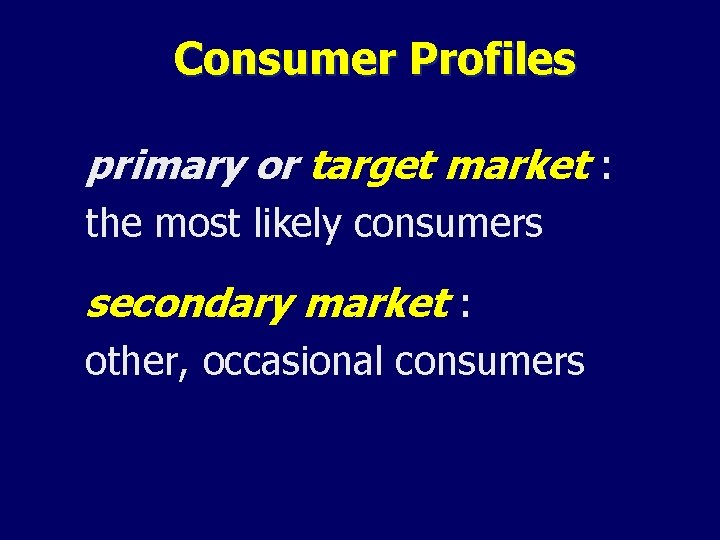 Consumer Profiles

primary or target market :
the most likely consumers

secondary market :
other, occasional consumers